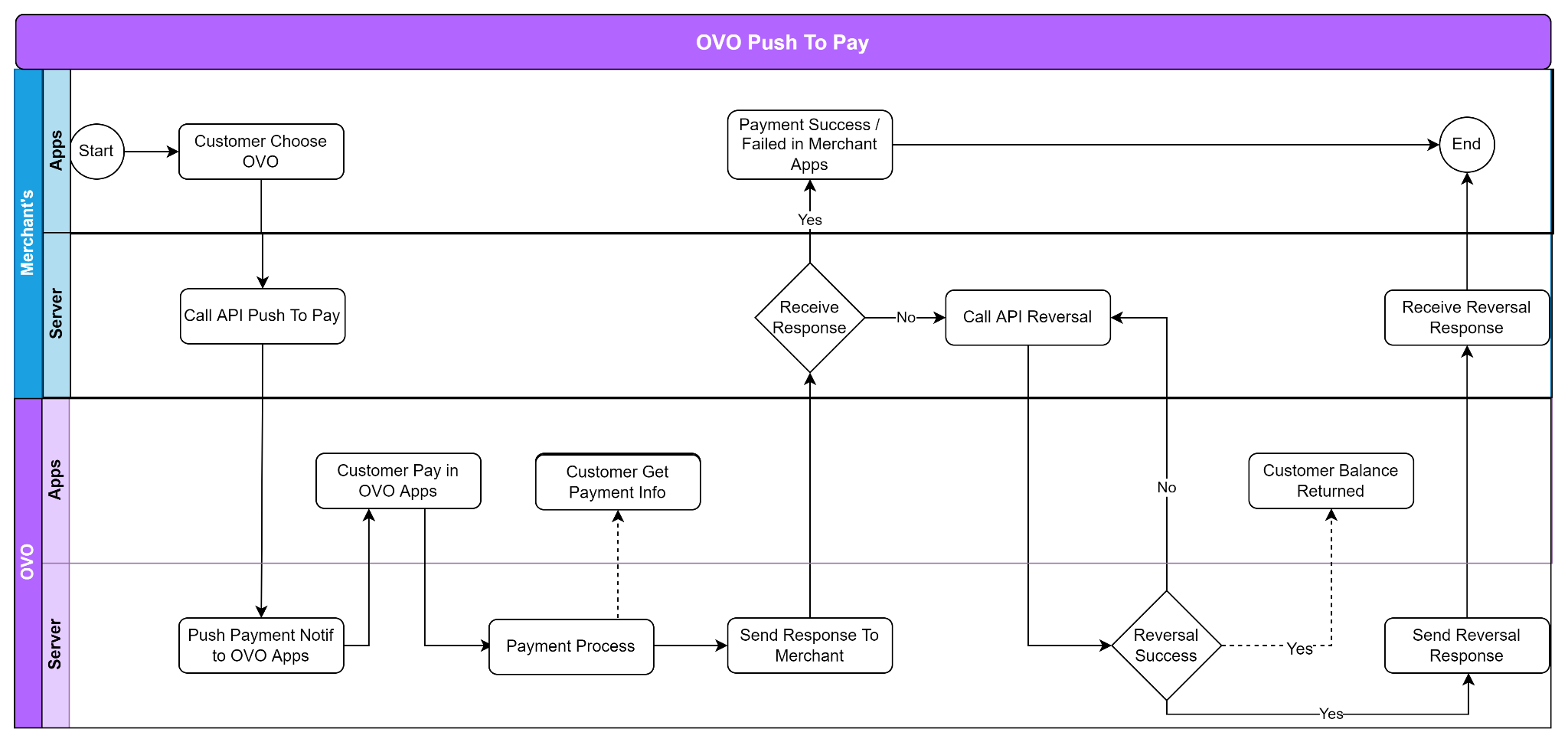 OVO Push To Pay

Merchant's

Apps

Start

Customer Choose OVO

Payment Success / Failed in Merchant Apps

End

Yes

Server

Call API Push To Pay

Receive Response

No

Call API Reversal

Receive Reversal Response

OVO

Apps

Customer Pay in OVO Apps

Customer Get Payment Info

No

Customer Balance Returned

Server

Push Payment Notif to OVO Apps

Payment Process

Send Response To Merchant

Reversal Success

Yes

Send Reversal Response

Yes